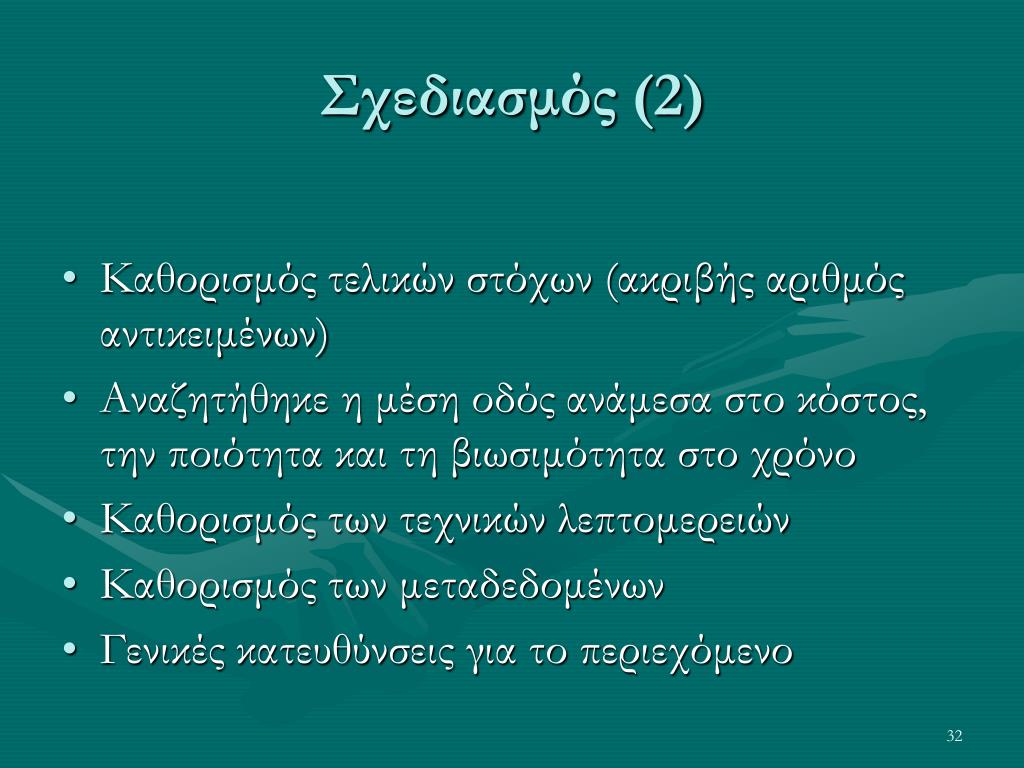 Σχεδιασμός (2)

• Καθορισμός τελικών στόχων (ακριβής αριθμός αντικειμένων)
• Αναζητήθηκε η μέση οδός ανάμεσα στο κόστος, την ποιότητα και τη βιωσιμότητα στο χρόνο
• Καθορισμός των τεχνικών λεπτομερειών
• Καθορισμός των μεταδεδομένων
• Γενικές κατευθύνσεις για το περιεχόμενο

32